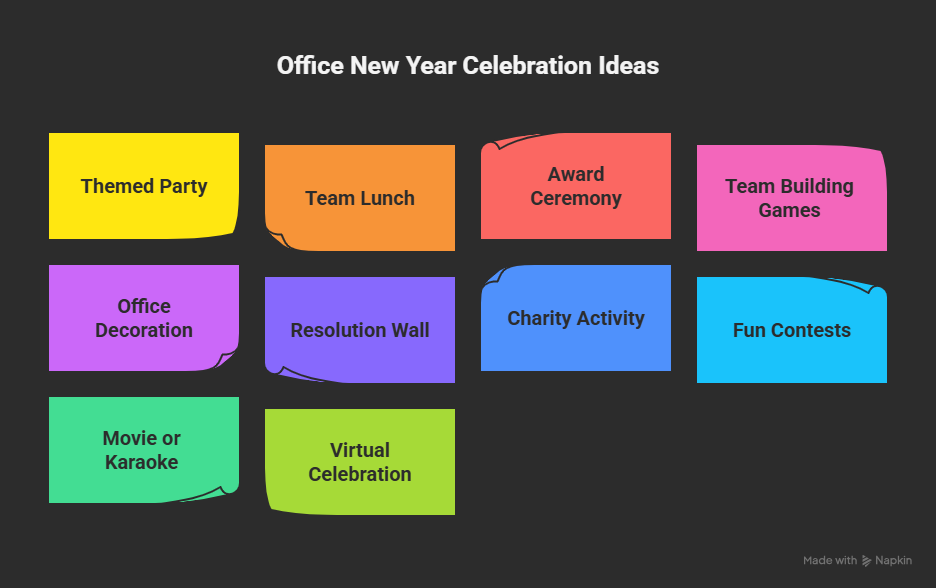 Office New Year Celebration Ideas

Themed Party

Team Lunch

Award Ceremony

Team Building Games

Office Decoration

Resolution Wall

Charity Activity

Fun Contests

Movie or Karaoke

Virtual Celebration

Made with Napkin